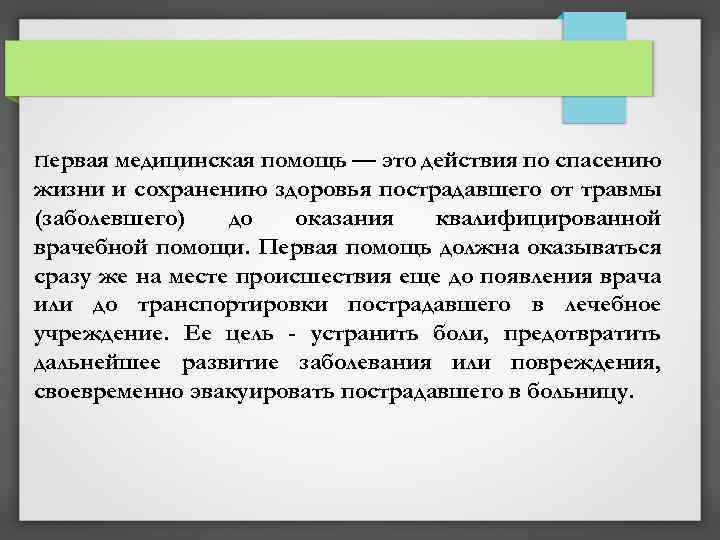 Первая медицинская помощь — это действия по спасению жизни и сохранению здоровья пострадавшего от травмы (заболевшего) до оказания квалифицированной врачебной помощи. Первая помощь должна оказываться сразу же на месте происшествия еще до появления врача или до транспортировки пострадавшего в лечебное учреждение. Ее цель - устранить боли, предотвратить дальнейшее развитие заболевания или повреждения, своевременно эвакуировать пострадавшего в больницу.